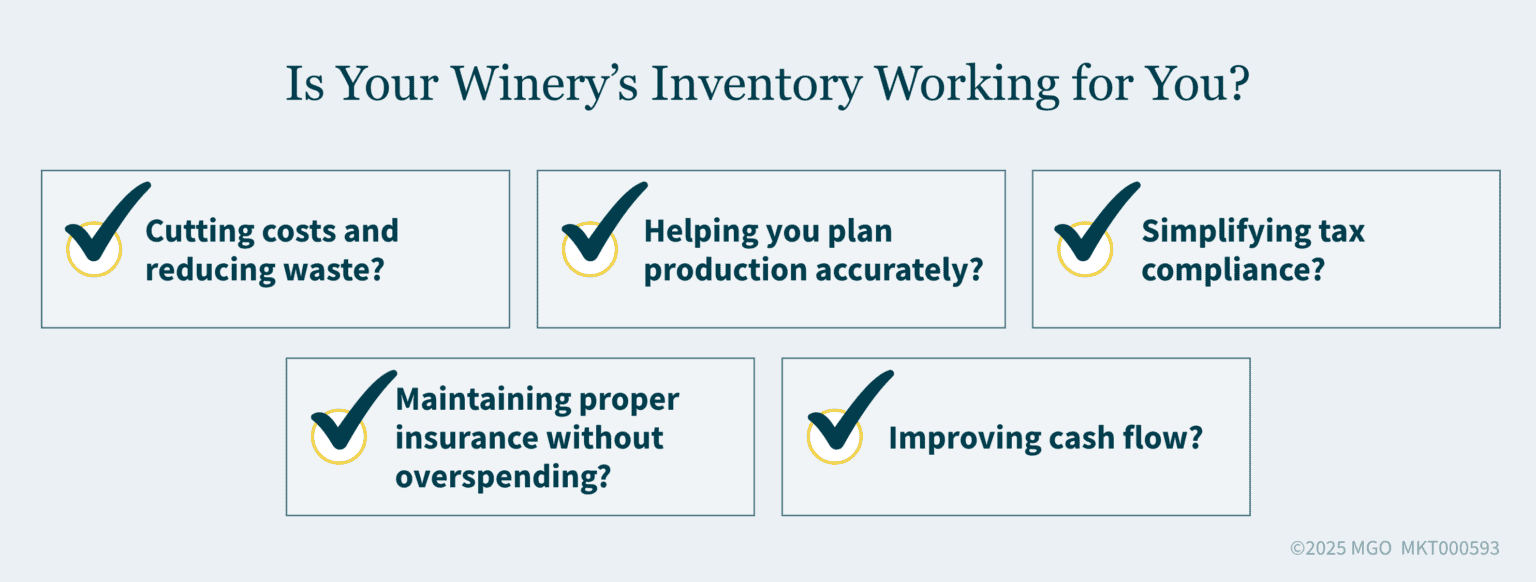 Is Your Winery’s Inventory Working for You?

Cutting costs and reducing waste?

Helping you plan production accurately?

Simplifying tax compliance?

Maintaining proper insurance without overspending?

Improving cash flow?

©2025 MGO MKT000593